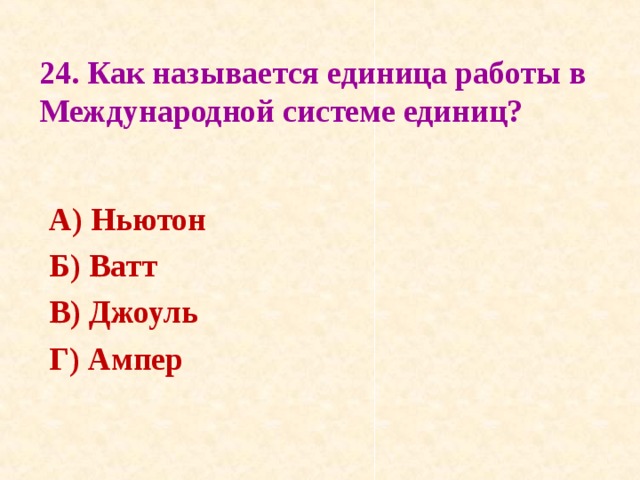 24. Как называется единица работы в Международной системе единиц?

А) Ньютон
Б) Ватт
В) Джоуль
Г) Ампер